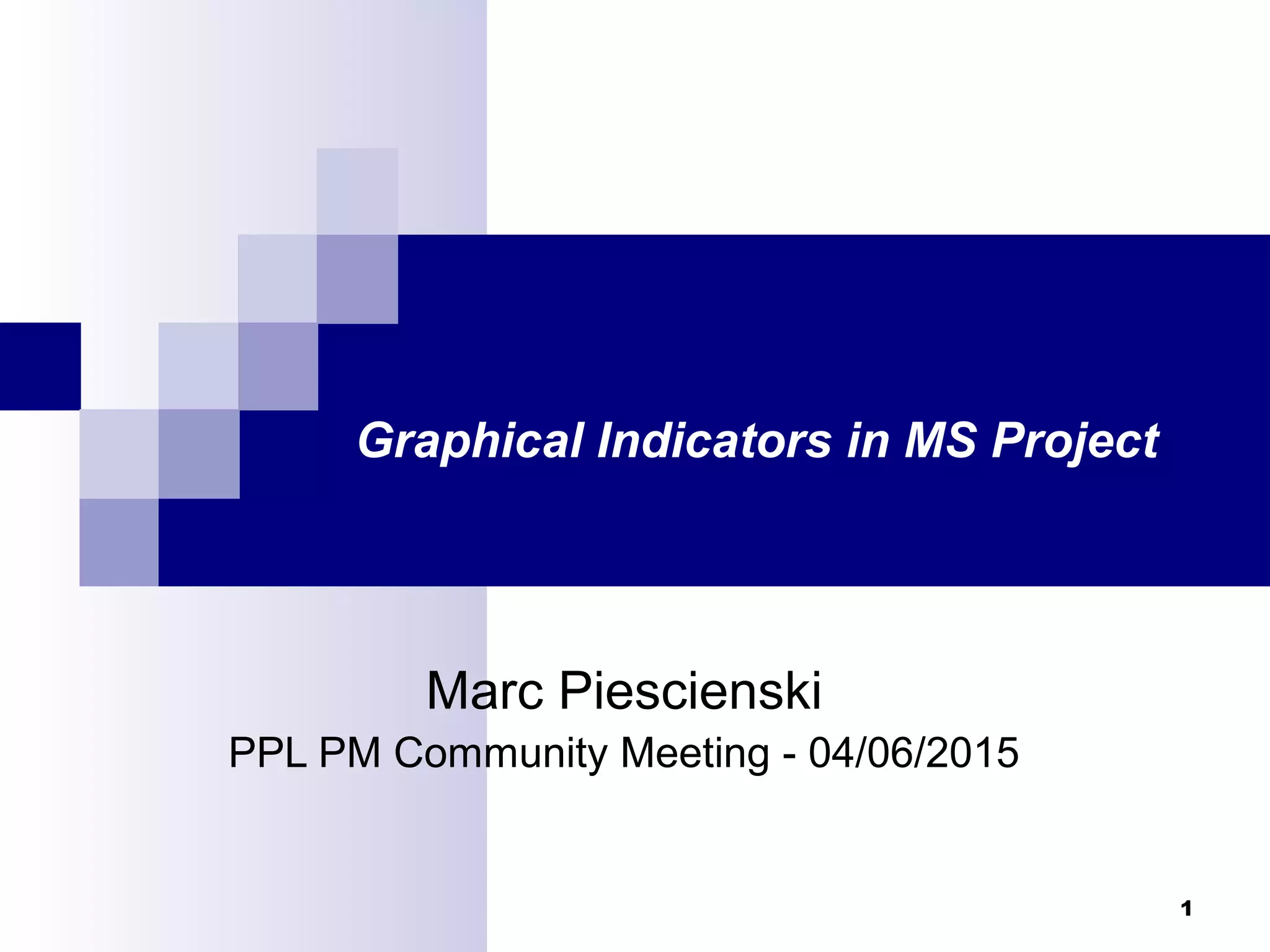 Graphical Indicators in MS Project

Marc Piescienski

PPL PM Community Meeting - 04/06/2015

1